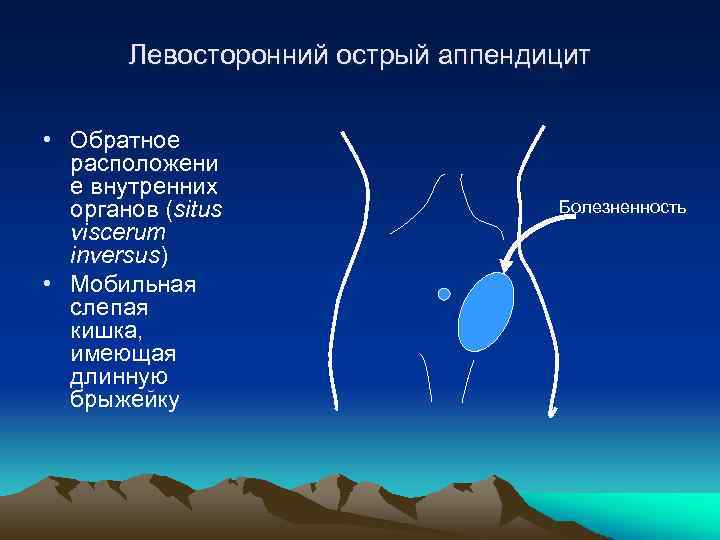 Левосторонний острый аппендицит

• Обратное расположение внутренних органов (situs viscerum inversus)
• Мобильная слепая кишка, имеющая длинную брыжейку

Болезненность